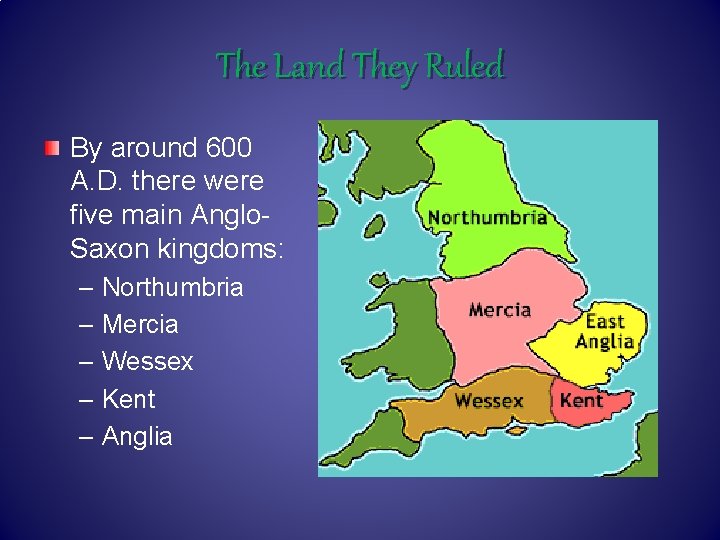 The Land They Ruled

By around 600 A.D. there were five main Anglo-Saxon kingdoms:
– Northumbria
– Mercia
– Wessex
– Kent
– Anglia

Northumbria
Mercia
East Anglia
Wessex
Kent